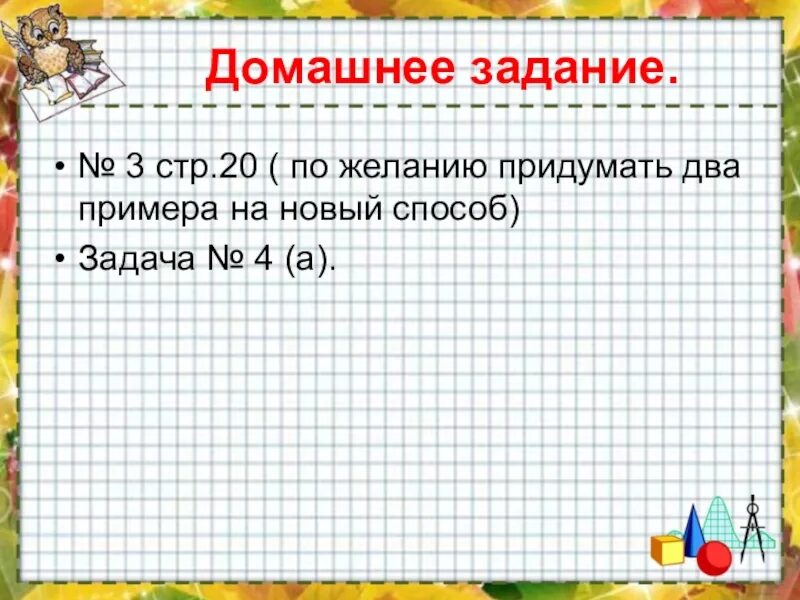 Домашнее задание.

• № 3 стр.20 ( по желанию придумать два примера на новый способ)

• Задача № 4 (а).